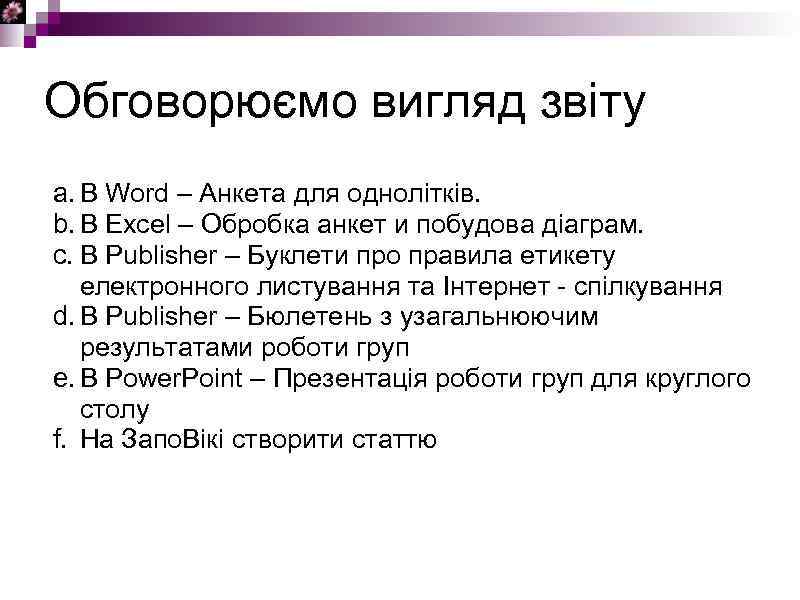 Обговорюємо вигляд звіту

a. В Word – Анкета для однолітків.
b. В Excel – Обробка анкет и побудова діаграм.
c. В Publisher – Буклети про правила етикету електронного листування та Інтернет - спілкування
d. В Publisher – Бюлетень з узагальнюючим результатами роботи груп
e. В PowerPoint – Презентація роботи груп для круглого столу
f. На ЗапоВікі створити статтю